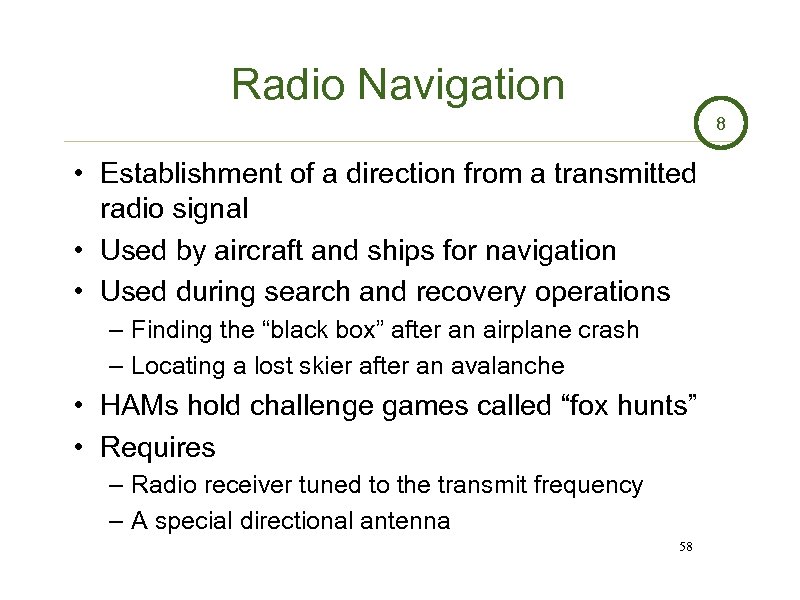 Radio Navigation

8

• Establishment of a direction from a transmitted radio signal
• Used by aircraft and ships for navigation
• Used during search and recovery operations
 – Finding the “black box” after an airplane crash
 – Locating a lost skier after an avalanche
• HAMs hold challenge games called “fox hunts”
• Requires
 – Radio receiver tuned to the transmit frequency
 – A special directional antenna

58